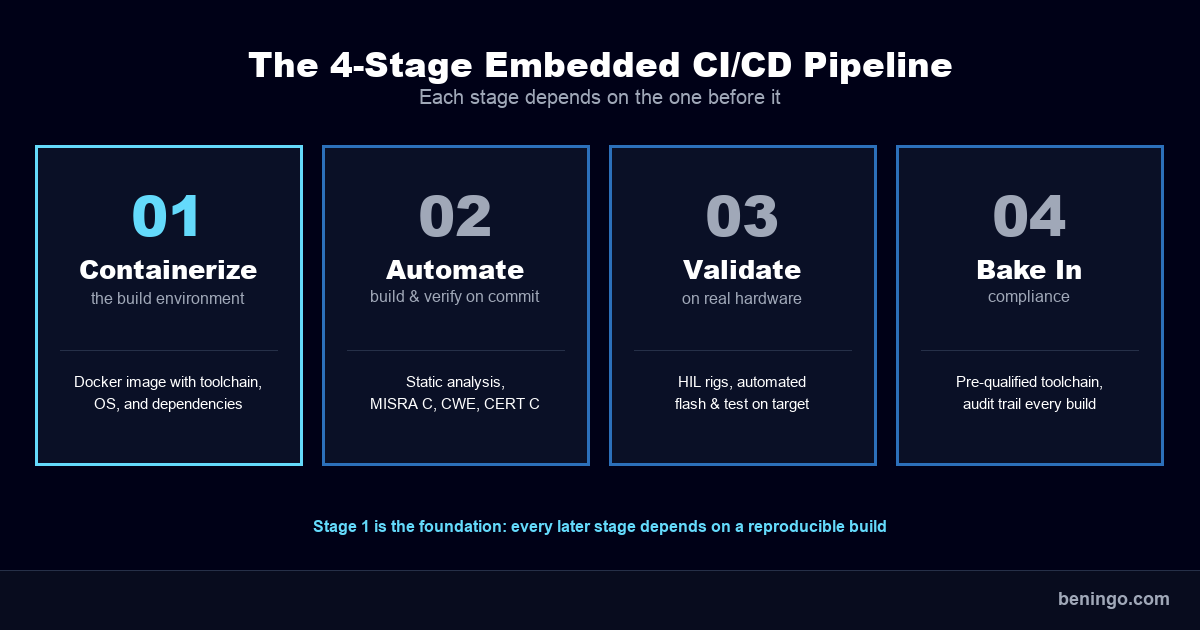 The 4-Stage Embedded CI/CD Pipeline

Each stage depends on the one before it

01

Containerize

the build environment

Docker image with toolchain, OS, and dependencies

02

Automate

build & verify on commit

Static analysis, MISRA C, CWE, CERT C

03

Validate

on real hardware

HIL rigs, automated flash & test on target

04

Bake In

compliance

Pre-qualified toolchain, audit trail every build

Stage 1 is the foundation: every later stage depends on a reproducible build

beningo.com